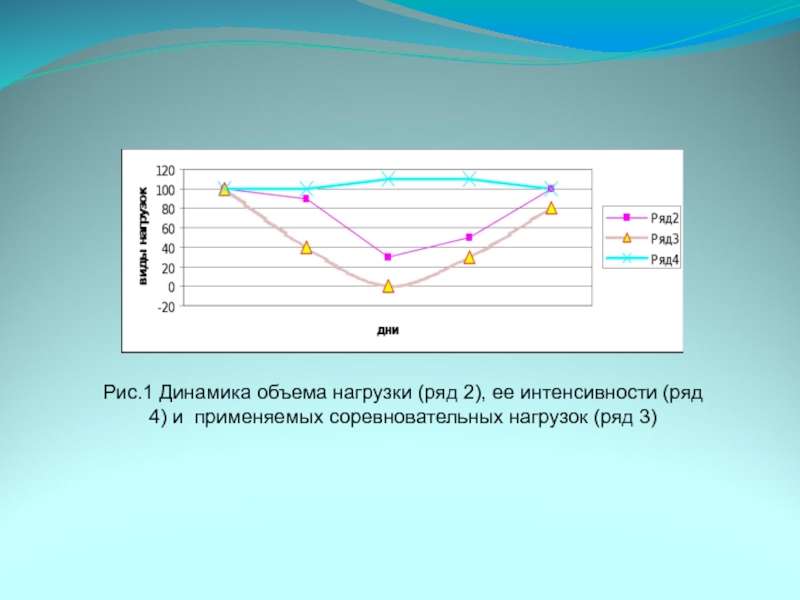 виды нагрузок

120
100
80
60
40
20
0
-20

дни

Ряд2
Ряд3
Ряд4

Рис.1 Динамика объема нагрузки (ряд 2), ее интенсивности (ряд 4) и применяемых соревновательных нагрузок (ряд 3)